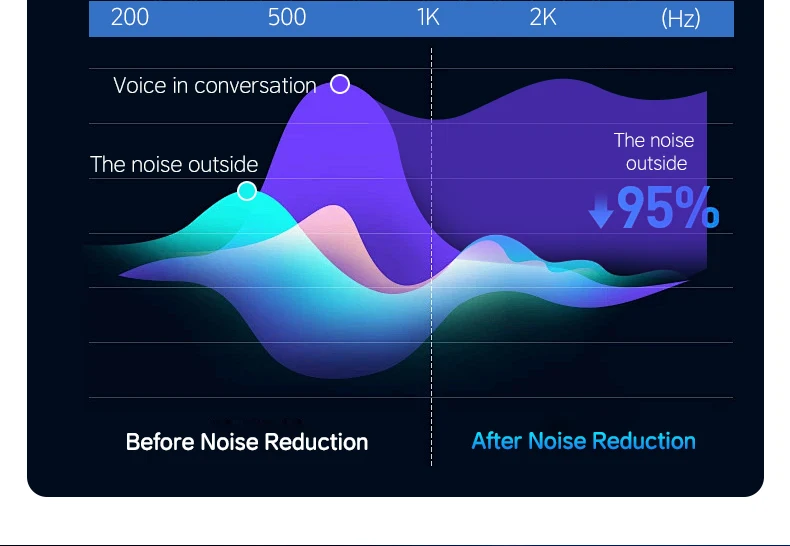 200 500 1K 2K (Hz)

Voice in conversation

The noise outside

The noise outside

95%

Before Noise Reduction

After Noise Reduction